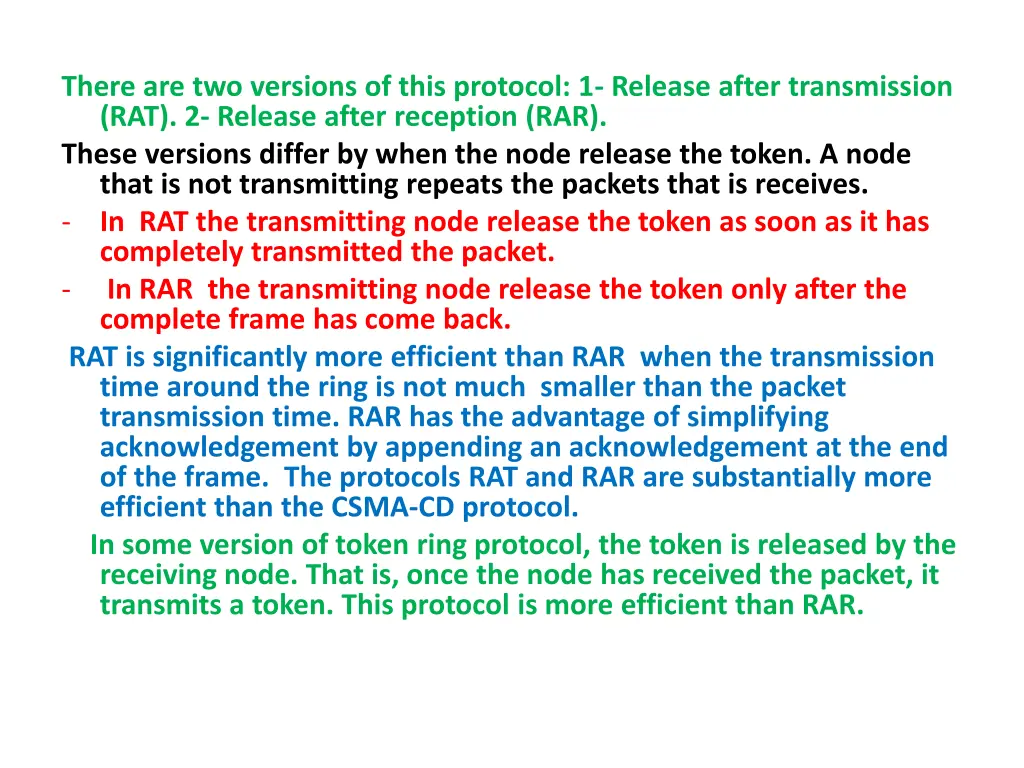 There are two versions of this protocol: 1- Release after transmission (RAT). 2- Release after reception (RAR).

These versions differ by when the node release the token. A node that is not transmitting repeats the packets that is receives.

- In RAT the transmitting node release the token as soon as it has completely transmitted the packet.

- In RAR the transmitting node release the token only after the complete frame has come back.

RAT is significantly more efficient than RAR when the transmission time around the ring is not much smaller than the packet transmission time. RAR has the advantage of simplifying acknowledgement by appending an acknowledgement at the end of the frame. The protocols RAT and RAR are substantially more efficient than the CSMA-CD protocol.

In some version of token ring protocol, the token is released by the receiving node. That is, once the node has received the packet, it transmits a token. This protocol is more efficient than RAR.